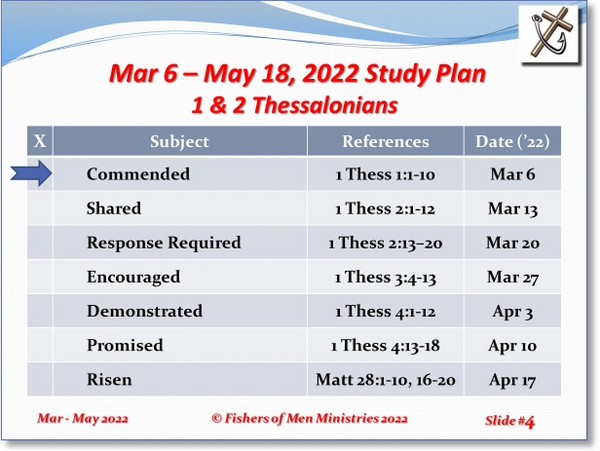 Mar 6 – May 18, 2022 Study Plan
1 & 2 Thessalonians

| X | Subject | References | Date ('22) |
|---|---|---|---|
| | Commended | 1 Thess 1:1-10 | Mar 6 |
| | Shared | 1 Thess 2:1-12 | Mar 13 |
| | Response Required | 1 Thess 2:13–20 | Mar 20 |
| | Encouraged | 1 Thess 3:4-13 | Mar 27 |
| | Demonstrated | 1 Thess 4:1-12 | Apr 3 |
| | Promised | 1 Thess 4:13-18 | Apr 10 |
| | Risen | Matt 28:1-10, 16-20 | Apr 17 |

Mar - May 2022

© Fishers of Men Ministries 2022

Slide #4